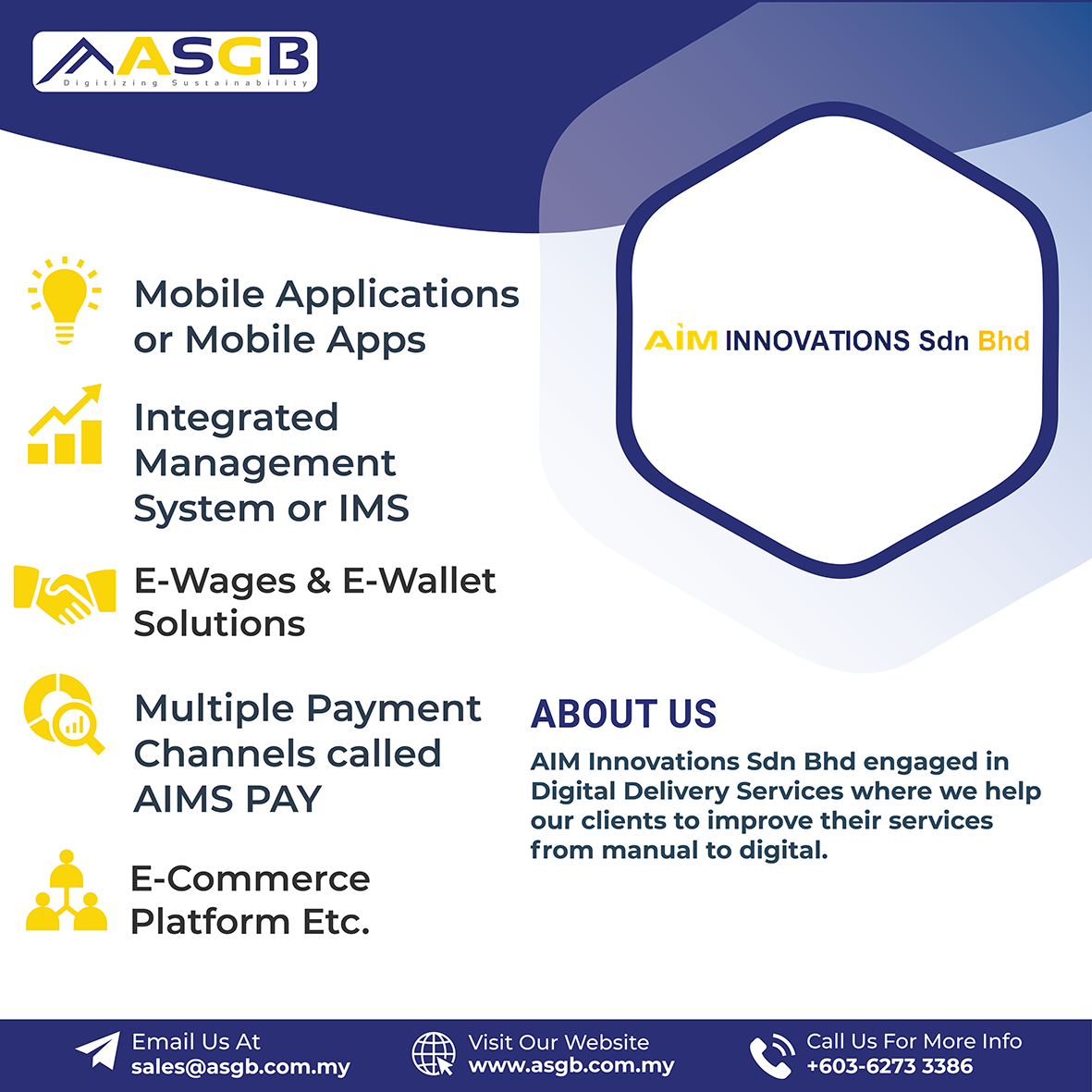 ASGB
Digitizing Sustainability

Mobile Applications or Mobile Apps

Integrated Management System or IMS

E-Wages & E-Wallet Solutions

Multiple Payment Channels called AIMS PAY

E-Commerce Platform Etc.

AIM INNOVATIONS Sdn Bhd

ABOUT US

AIM Innovations Sdn Bhd engaged in Digital Delivery Services where we help our clients to improve their services from manual to digital.

Email Us At
sales@asgb.com.my

Visit Our Website
www.asgb.com.my

Call Us For More Info
+603-6273 3386